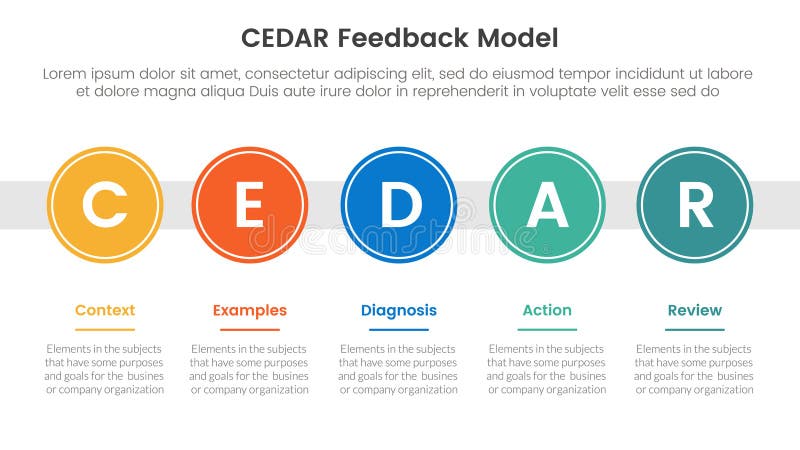 CEDAR Feedback Model

Lorem ipsum dolor sit amet, consectetur adipiscing elit, sed do eiusmod tempor incididunt ut labore et dolore magna aliqua Duis aute irure dolor in reprehenderit in voluptate velit esse sed do

C E D A R

dreamstime

Context

Elements in the subjects that have some purposes and goals for the busines or company organization

Examples

Elements in the subjects that have some purposes and goals for the busines or company organization

Diagnosis

Elements in the subjects that have some purposes and goals for the busines or company organization

Action

Elements in the subjects that have some purposes and goals for the busines or company organization

Review

Elements in the subjects that have some purposes and goals for the busines or company organization